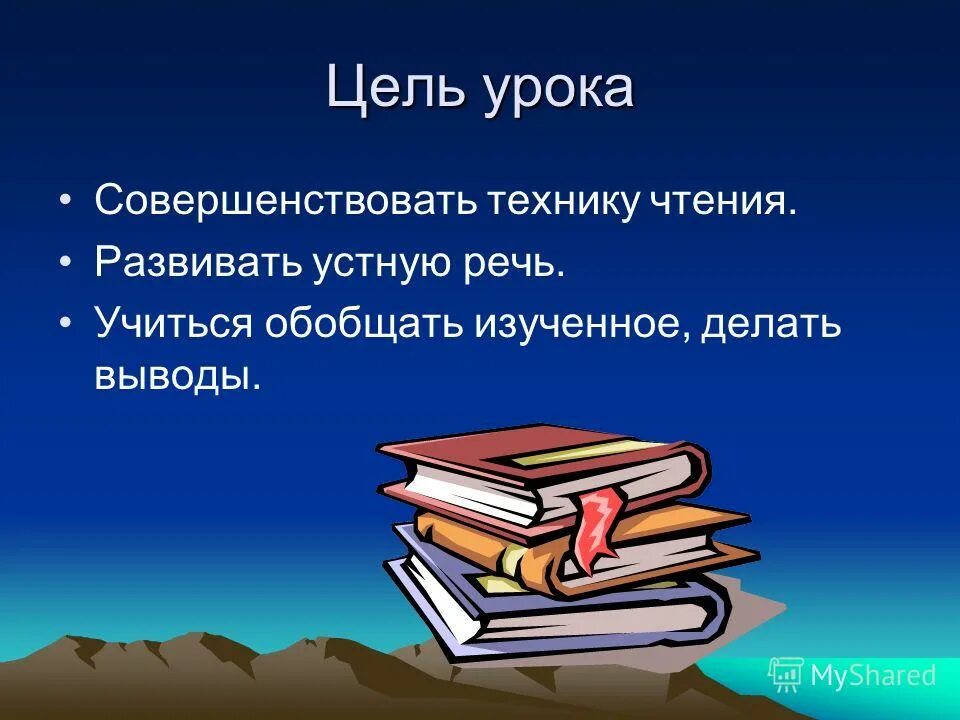 Цель урока

• Совершенствовать технику чтения.
• Развивать устную речь.
• Учиться обобщать изученное, делать выводы.

MyShared